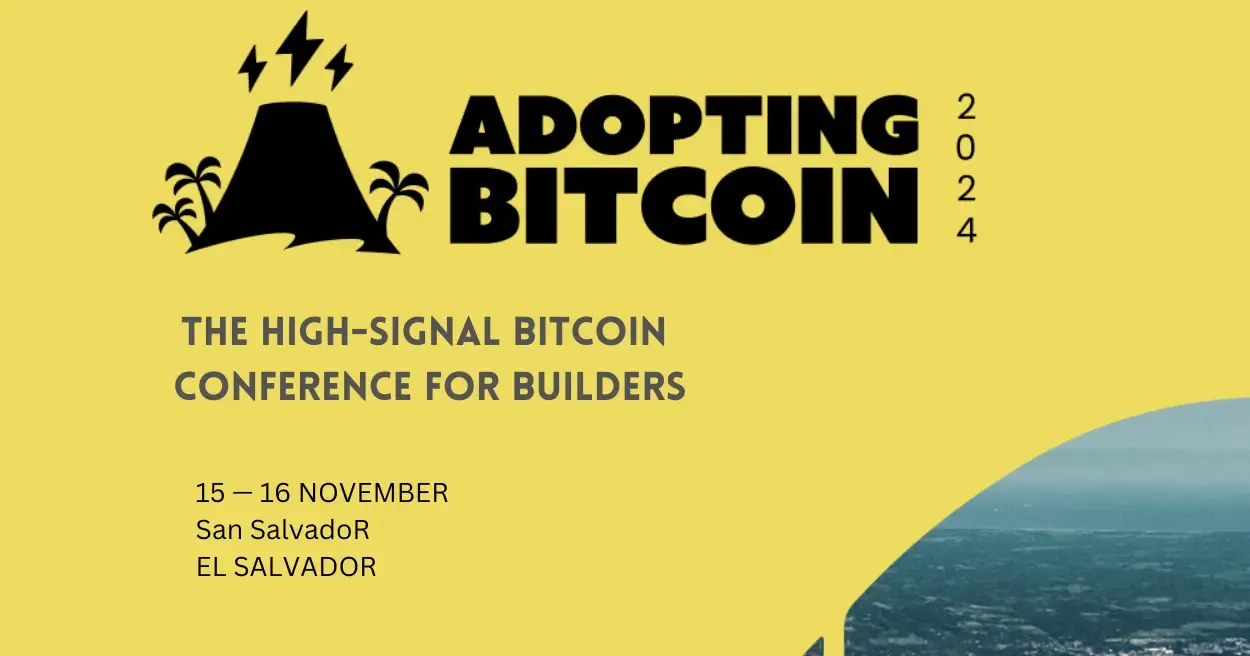 ADOPTING BITCOIN

2024

THE HIGH-SIGNAL BITCOIN CONFERENCE FOR BUILDERS

15 — 16 NOVEMBER
San SalvadoR
EL SALVADOR